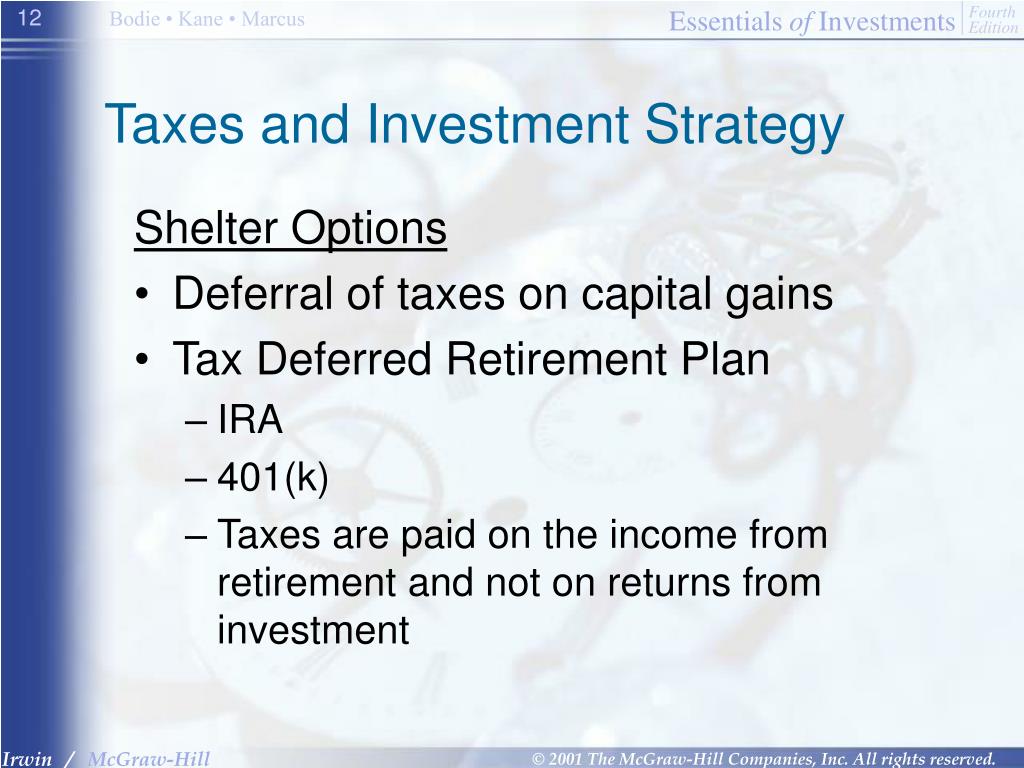 12

Bodie • Kane • Marcus

Essentials of Investments Fourth Edition

Taxes and Investment Strategy

Shelter Options

• Deferral of taxes on capital gains
• Tax Deferred Retirement Plan
– IRA
– 401(k)
– Taxes are paid on the income from retirement and not on returns from investment

Irwin / McGraw-Hill

© 2001 The McGraw-Hill Companies, Inc. All rights reserved.